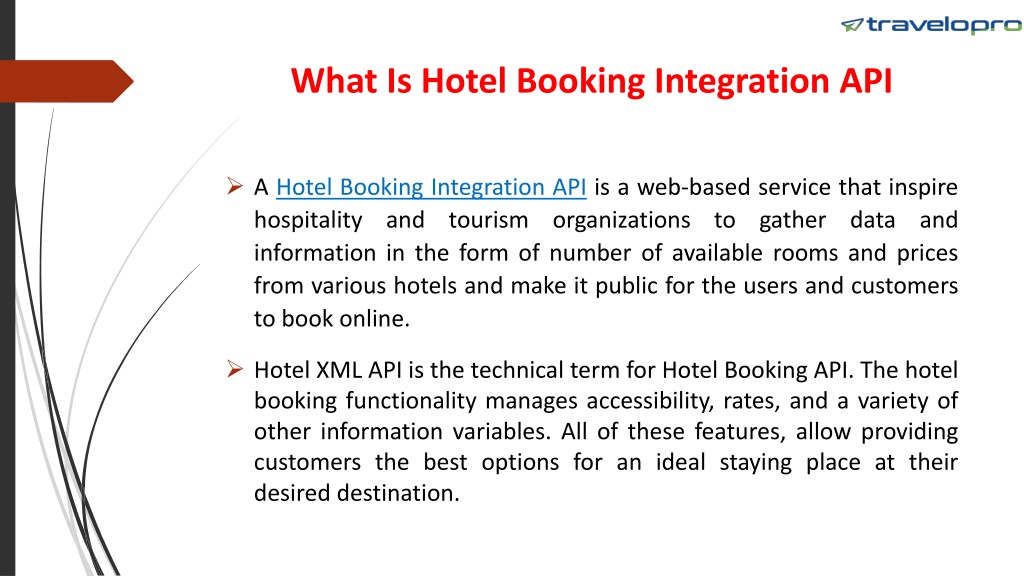 travelopro

What Is Hotel Booking Integration API

➢ A Hotel Booking Integration API is a web-based service that inspire hospitality and tourism organizations to gather data and information in the form of number of available rooms and prices from various hotels and make it public for the users and customers to book online.

➢ Hotel XML API is the technical term for Hotel Booking API. The hotel booking functionality manages accessibility, rates, and a variety of other information variables. All of these features, allow providing customers the best options for an ideal staying place at their desired destination.